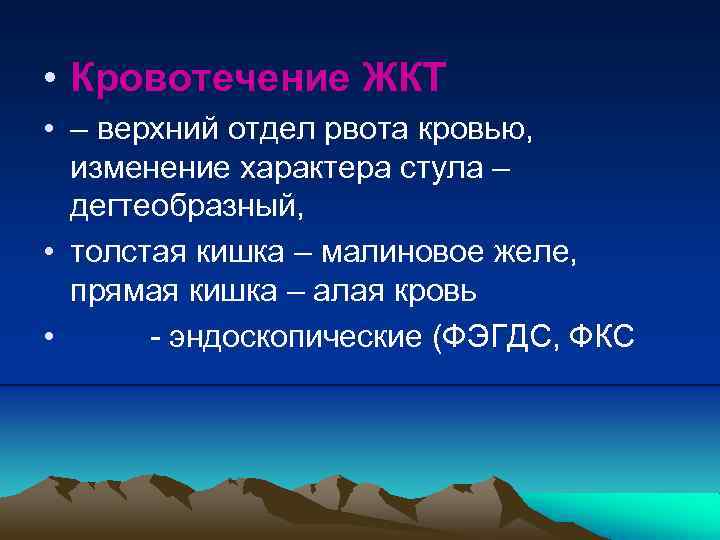 • Кровотечение ЖКТ

• – верхний отдел рвота кровью, изменение характера стула – дегтеобразный,

• толстая кишка – малиновое желе, прямая кишка – алая кровь

• - эндоскопические (ФЭГДС, ФКС